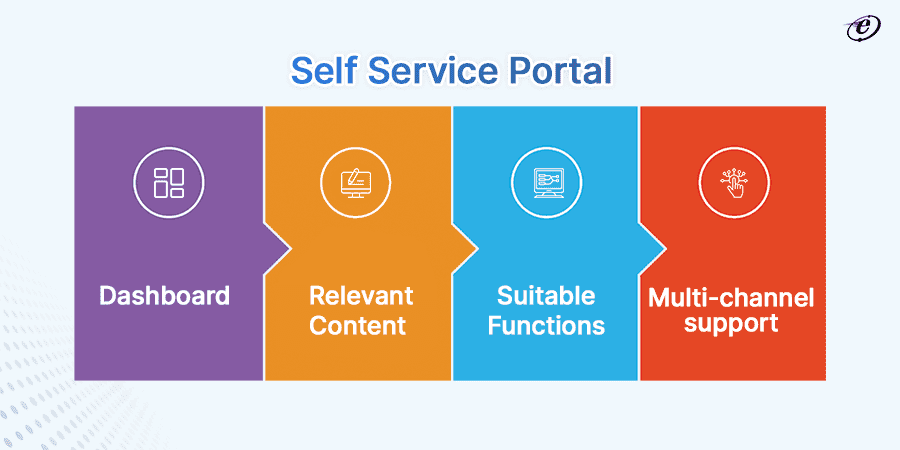 Self Service Portal

Dashboard

Relevant Content

Suitable Functions

Multi-channel support